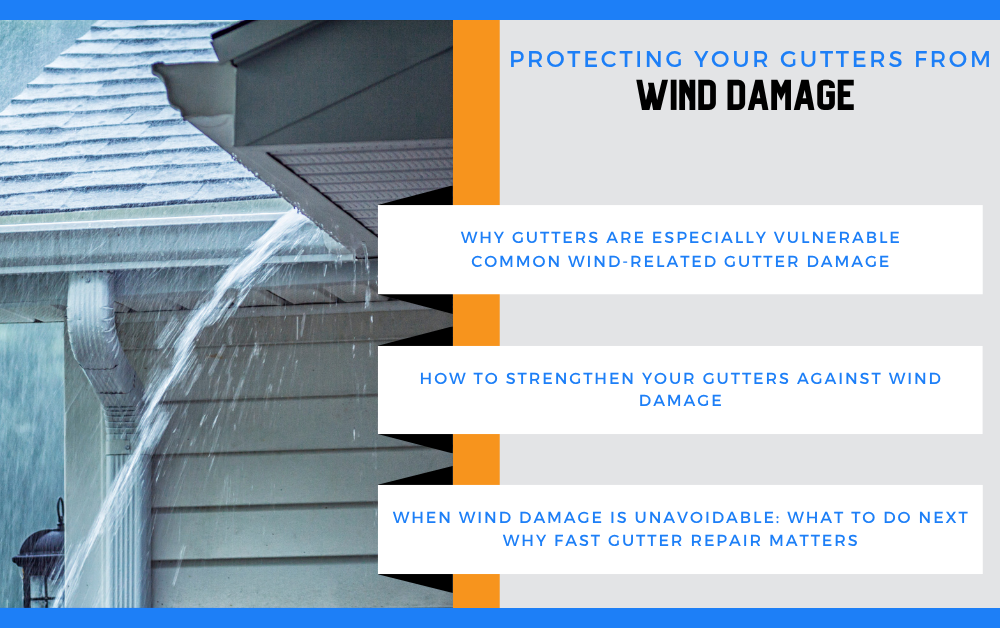 PROTECTING YOUR GUTTERS FROM
WIND DAMAGE

WHY GUTTERS ARE ESPECIALLY VULNERABLE
COMMON WIND-RELATED GUTTER DAMAGE

HOW TO STRENGTHEN YOUR GUTTERS AGAINST WIND DAMAGE

WHEN WIND DAMAGE IS UNAVOIDABLE: WHAT TO DO NEXT
WHY FAST GUTTER REPAIR MATTERS